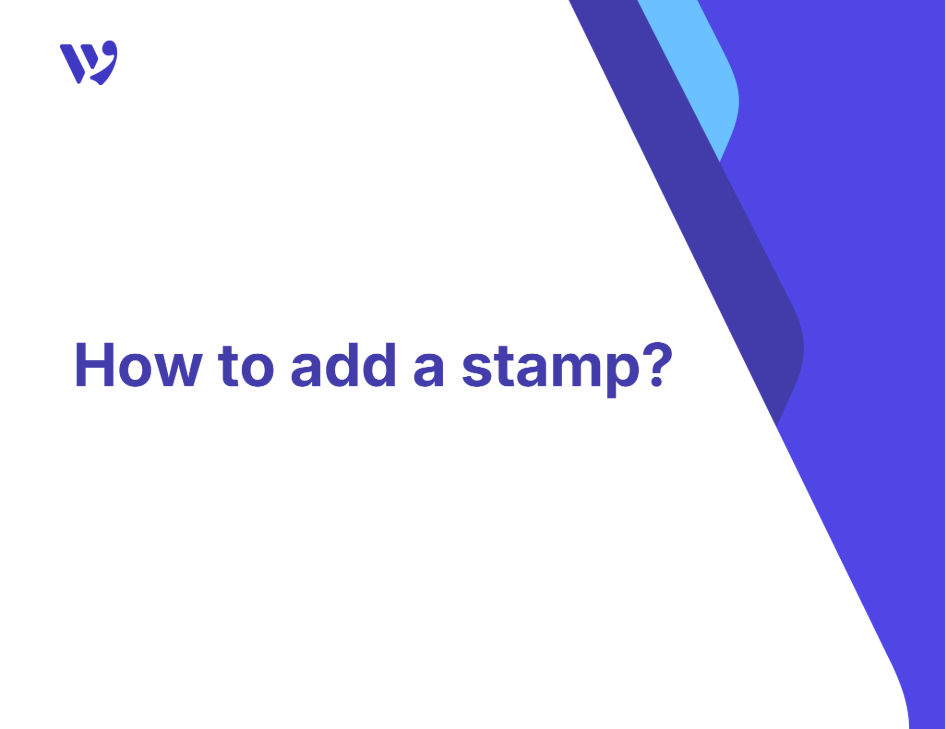 How to add a stamp?